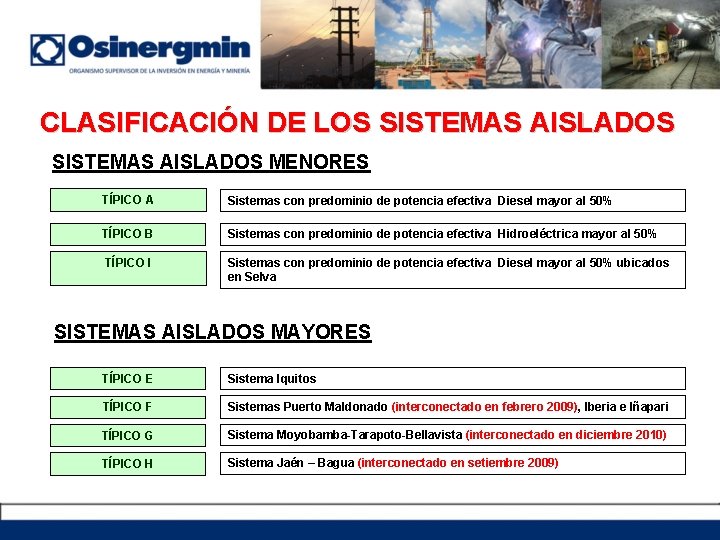 Osinergmin
ORGANISMO SUPERVISOR DE LA INVERSIÓN EN ENERGÍA Y MINERÍA

CLASIFICACIÓN DE LOS SISTEMAS AISLADOS

SISTEMAS AISLADOS MENORES

| TÍPICO A | Sistemas con predominio de potencia efectiva Diesel mayor al 50% |
|---|---|
| TÍPICO B | Sistemas con predominio de potencia efectiva Hidroeléctrica mayor al 50% |
| TÍPICO I | Sistemas con predominio de potencia efectiva Diesel mayor al 50% ubicados en Selva |

SISTEMAS AISLADOS MAYORES

| TÍPICO E | Sistema Iquitos |
|---|---|
| TÍPICO F | Sistemas Puerto Maldonado (interconectado en febrero 2009), Iberia e Iñapari |
| TÍPICO G | Sistema Moyobamba-Tarapoto-Bellavista (interconectado en diciembre 2010) |
| TÍPICO H | Sistema Jaén – Bagua (interconectado en setiembre 2009) |